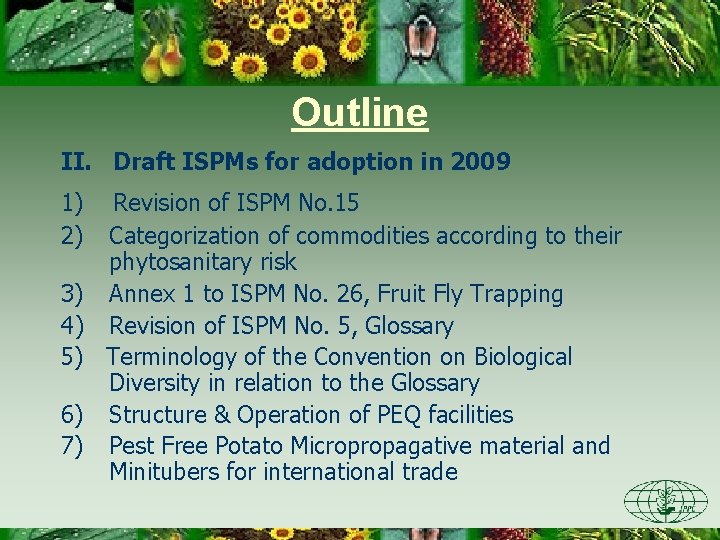 Outline

II. Draft ISPMs for adoption in 2009

1) Revision of ISPM No.15
2) Categorization of commodities according to their phytosanitary risk
3) Annex 1 to ISPM No. 26, Fruit Fly Trapping
4) Revision of ISPM No. 5, Glossary
5) Terminology of the Convention on Biological Diversity in relation to the Glossary
6) Structure & Operation of PEQ facilities
7) Pest Free Potato Micropropagative material and Minitubers for international trade

IPPC